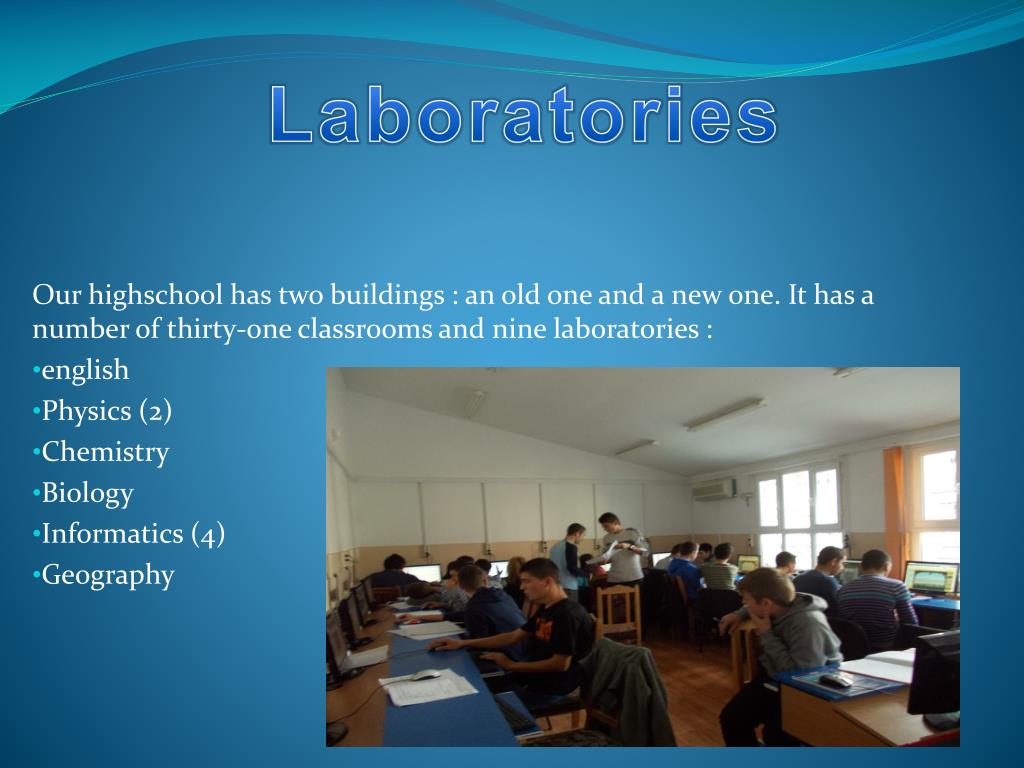 Laboratories

Our highschool has two buildings : an old one and a new one. It has a number of thirty-one classrooms and nine laboratories :

•english
•Physics (2)
•Chemistry
•Biology
•Informatics (4)
•Geography